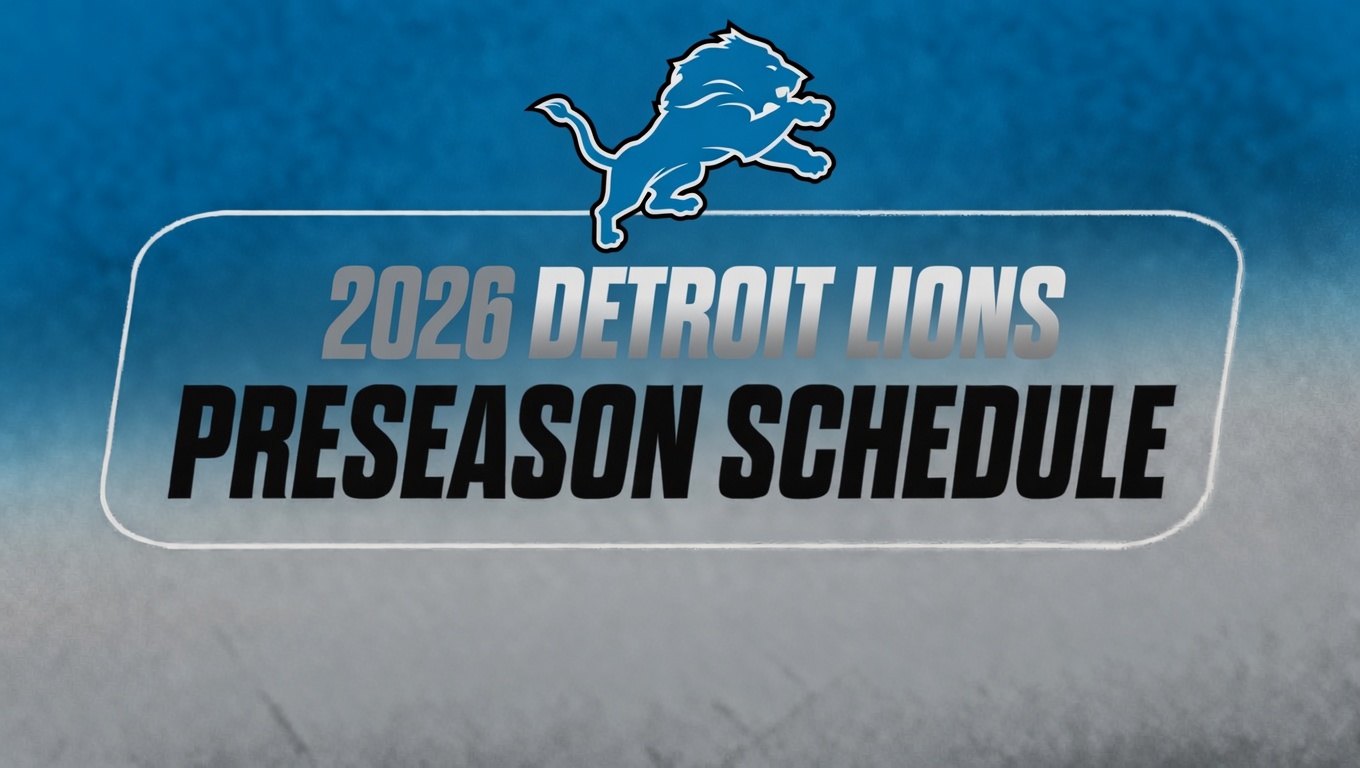 2026 DETROIT LIONS
PRESEASON SCHEDULE